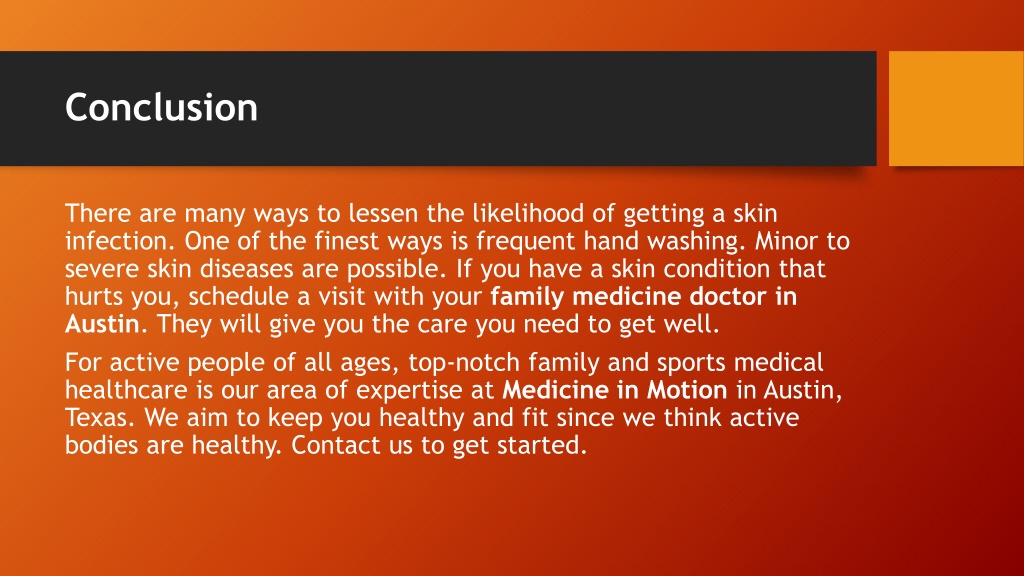 Conclusion

There are many ways to lessen the likelihood of getting a skin infection. One of the finest ways is frequent hand washing. Minor to severe skin diseases are possible. If you have a skin condition that hurts you, schedule a visit with your family medicine doctor in Austin. They will give you the care you need to get well.

For active people of all ages, top-notch family and sports medical healthcare is our area of expertise at Medicine in Motion in Austin, Texas. We aim to keep you healthy and fit since we think active bodies are healthy. Contact us to get started.